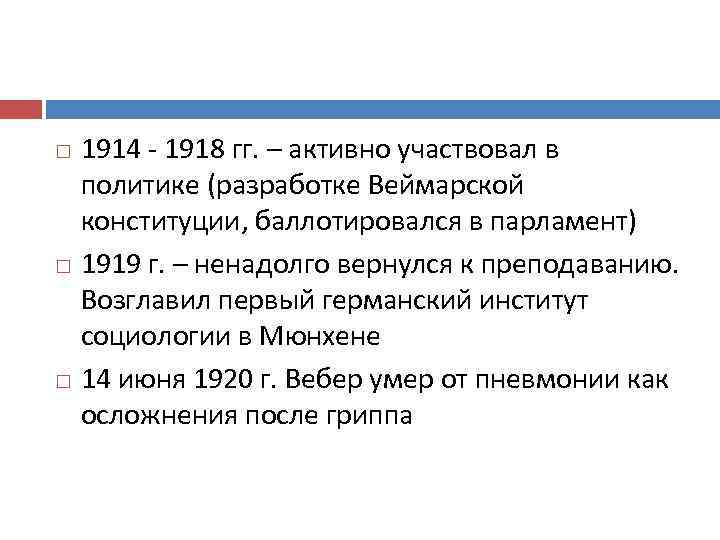 □ 1914 - 1918 гг. – активно участвовал в политике (разработке Веймарской конституции, баллотировался в парламент)

□ 1919 г. – ненадолго вернулся к преподаванию. Возглавил первый германский институт социологии в Мюнхене

□ 14 июня 1920 г. Вебер умер от пневмонии как осложнения после гриппа